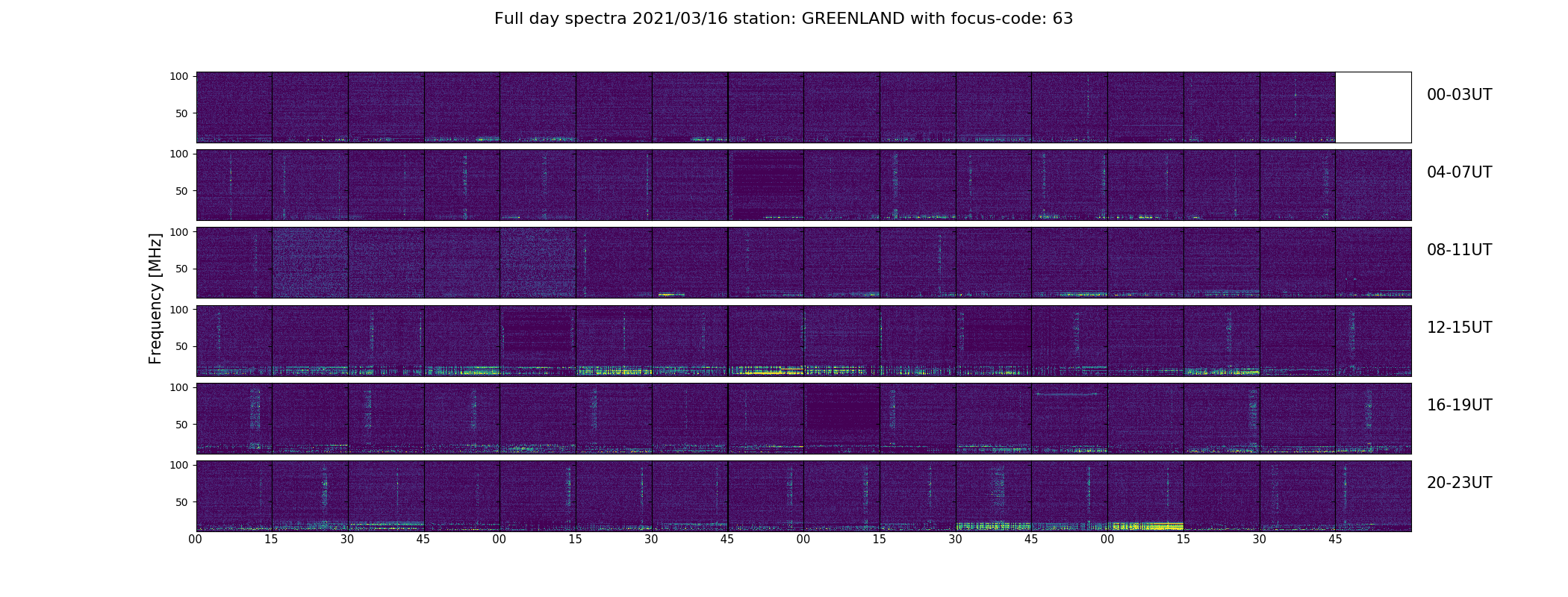 Full day spectra 2021/03/16 station: GREENLAND with focus-code: 63

Frequency [MHz]

100
50
00-03UT

100
50
04-07UT

100
50
08-11UT

100
50
12-15UT

100
50
16-19UT

100
50
20-23UT

00 15 30 45 00 15 30 45 00 15 30 45 00 15 30 45